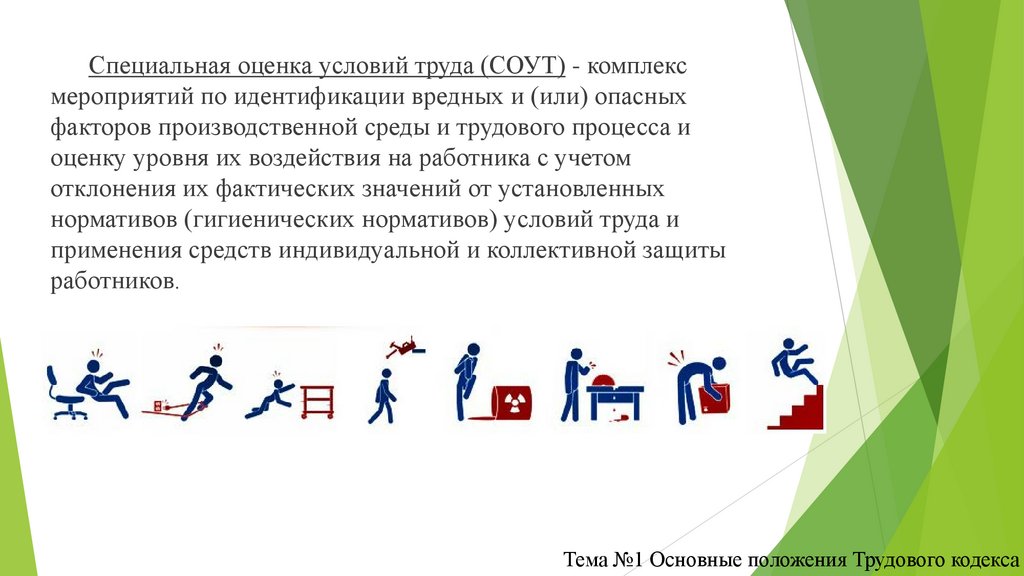 Специальная оценка условий труда (СОУТ) - комплекс мероприятий по идентификации вредных и (или) опасных факторов производственной среды и трудового процесса и оценку уровня их воздействия на работника с учетом отклонения их фактических значений от установленных нормативов (гигиенических нормативов) условий труда и применения средств индивидуальной и коллективной защиты работников.

Тема №1 Основные положения Трудового кодекса